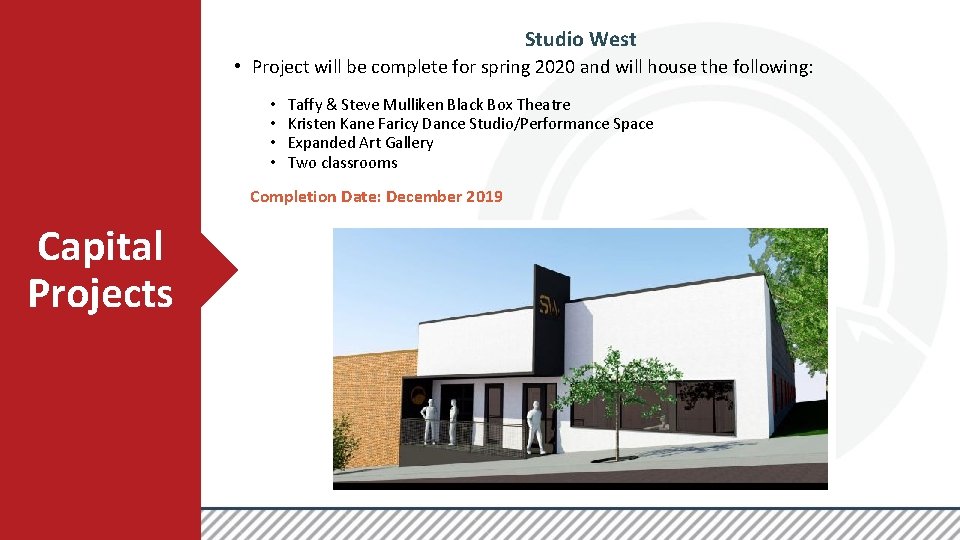 Capital Projects

Studio West

• Project will be complete for spring 2020 and will house the following:

• Taffy & Steve Mulliken Black Box Theatre
• Kristen Kane Faricy Dance Studio/Performance Space
• Expanded Art Gallery
• Two classrooms

Completion Date: December 2019

SW